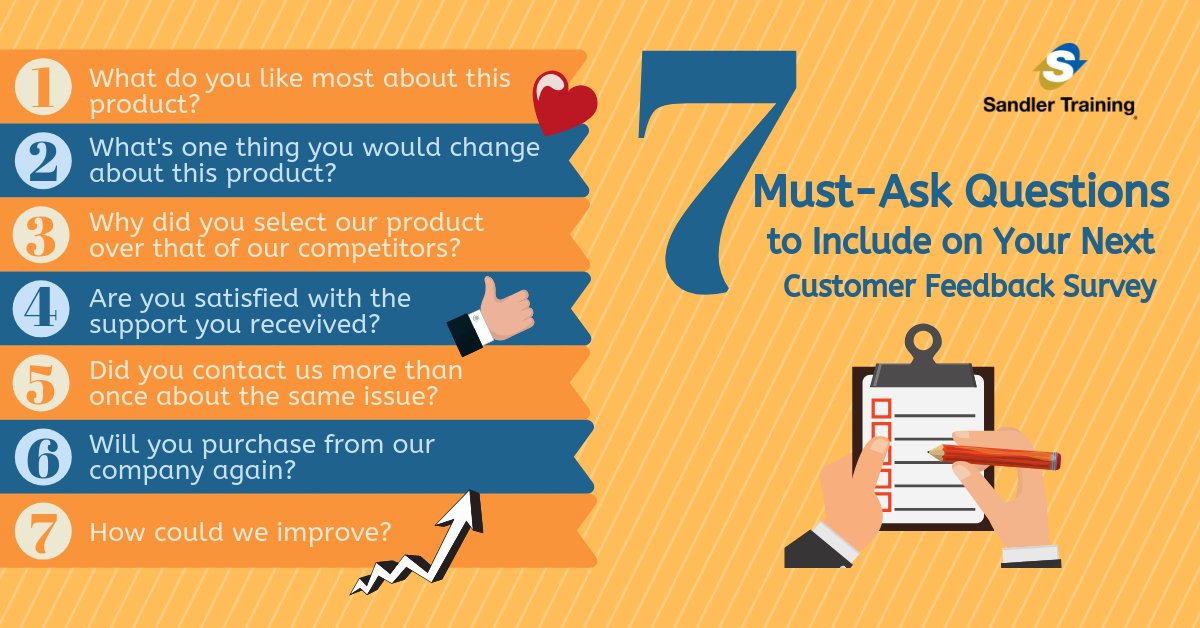 1 What do you like most about this product?

2 What's one thing you would change about this product?

3 Why did you select our product over that of our competitors?

4 Are you satisfied with the support you recevived?

5 Did you contact us more than once about the same issue?

6 Will you purchase from our company again?

7 How could we improve?

S Sandler Training

7 Must-Ask Questions to Include on Your Next Customer Feedback Survey